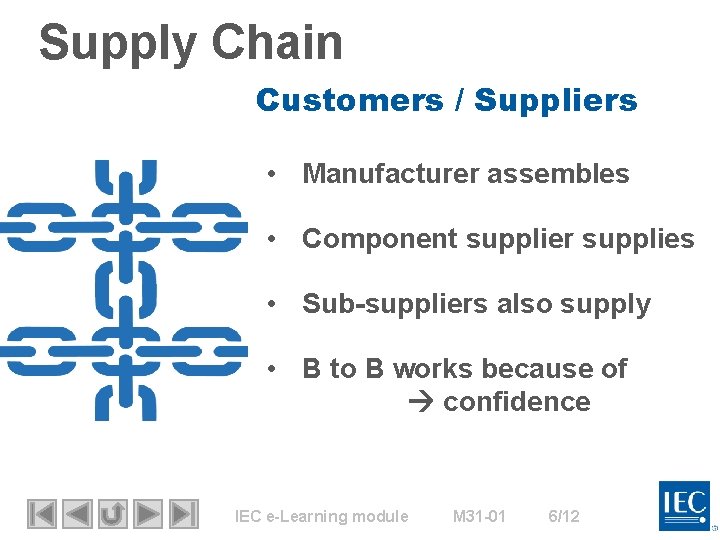 Supply Chain

Customers / Suppliers

• Manufacturer assembles

• Component supplier supplies

• Sub-suppliers also supply

• B to B works because of
→ confidence

IEC e-Learning module M31-01 6/12

IEC